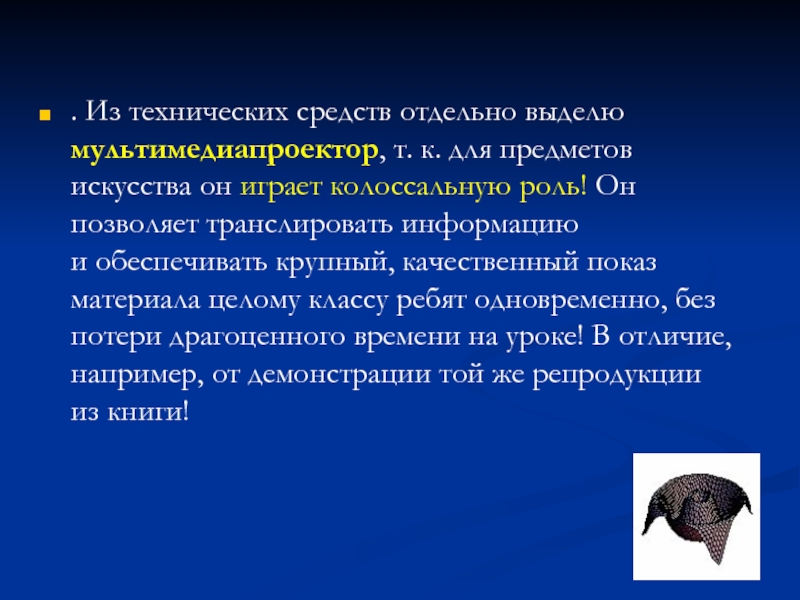 . Из технических средств отдельно выделю мультимедиапроектор, т. к. для предметов искусства он играет колоссальную роль! Он позволяет транслировать информацию и обеспечивать крупный, качественный показ материала целому классу ребят одновременно, без потери драгоценного времени на уроке! В отличие, например, от демонстрации той же репродукции из книги!